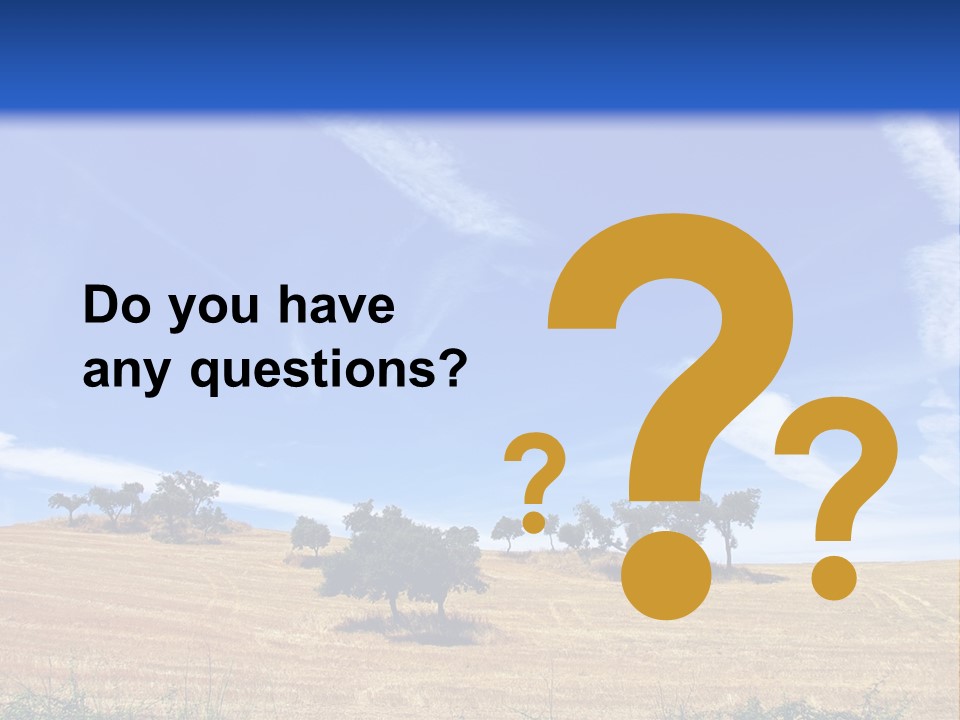 Do you have any questions?

?
?
?